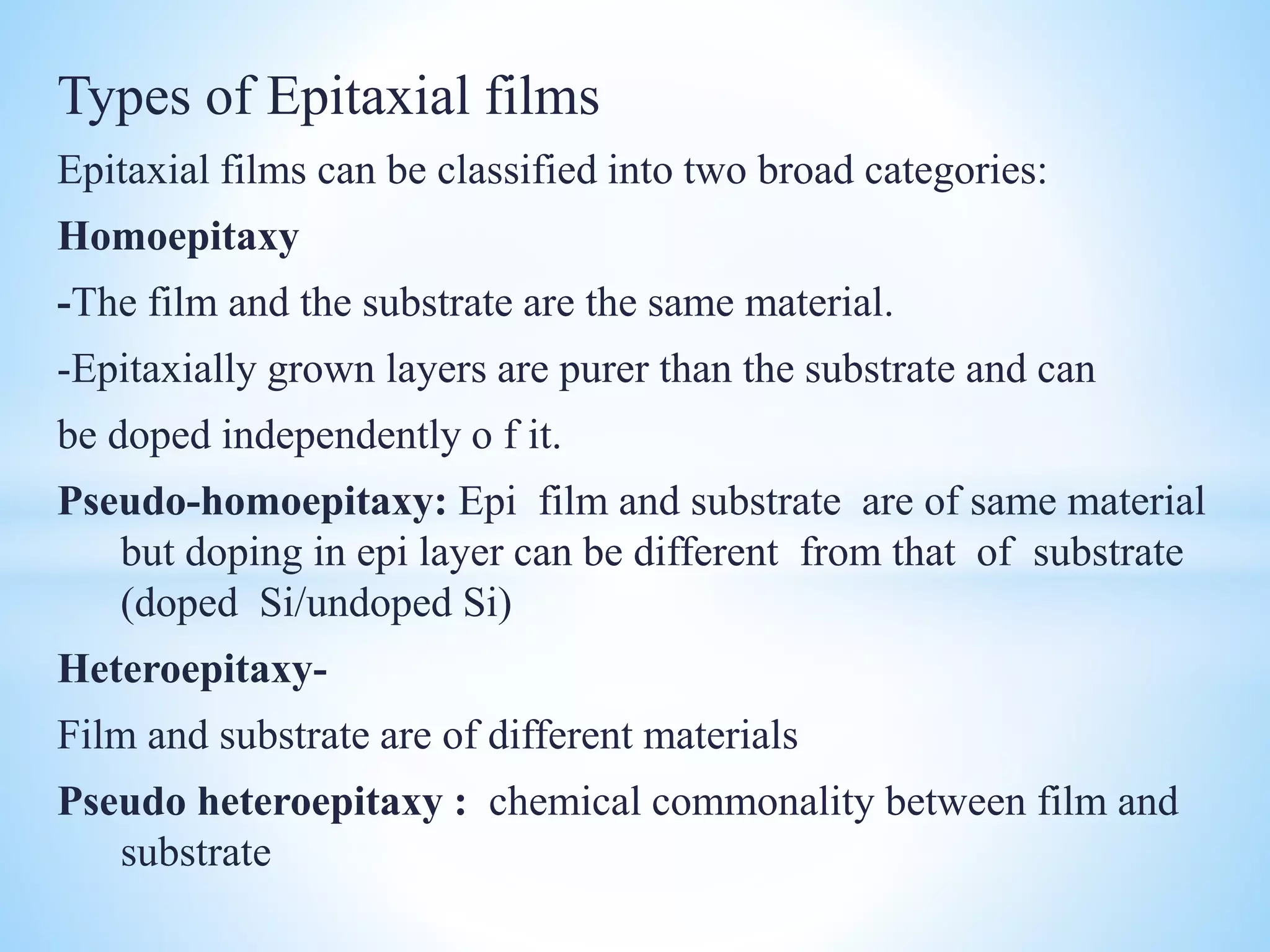 Types of Epitaxial films

Epitaxial films can be classified into two broad categories:

Homoepitaxy

-The film and the substrate are the same material.

-Epitaxially grown layers are purer than the substrate and can be doped independently o f it.

Pseudo-homoepitaxy: Epi film and substrate are of same material but doping in epi layer can be different from that of substrate (doped Si/undoped Si)

Heteroepitaxy-

Film and substrate are of different materials

Pseudo heteroepitaxy : chemical commonality between film and substrate